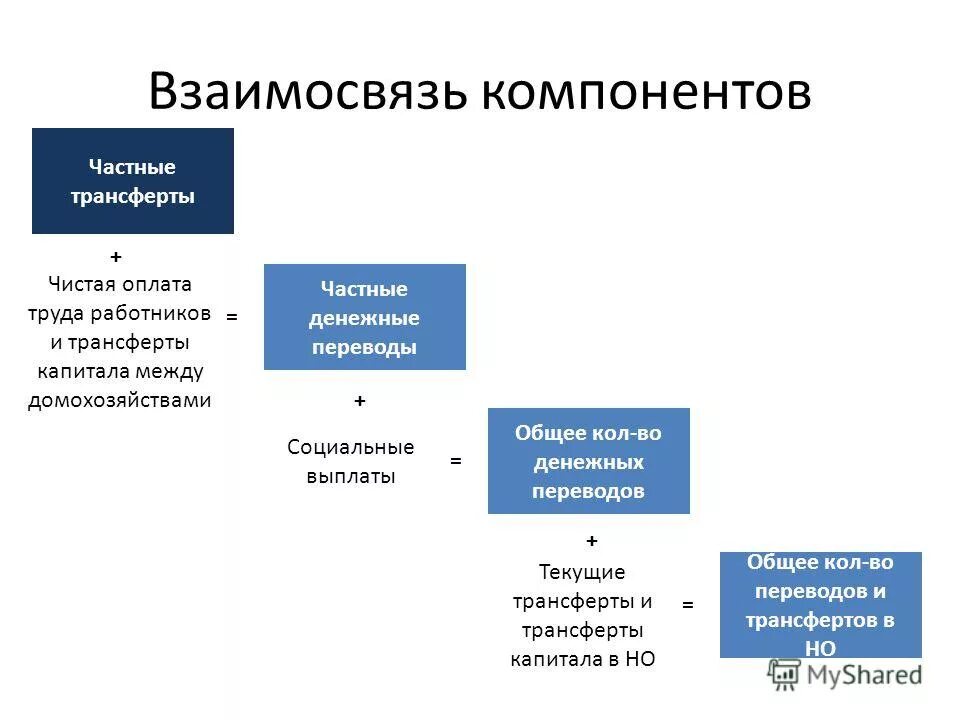 Взаимосвязь компонентов

Частные трансферты

+

Чистая оплата труда работников и трансферты капитала между домохозяйствами

=

Частные денежные переводы

+

Социальные выплаты

=

Общее кол-во денежных переводов

+

Текущие трансферты и трансферты капитала в НО

=

Общее кол-во переводов и трансфертов в НО

MyShared